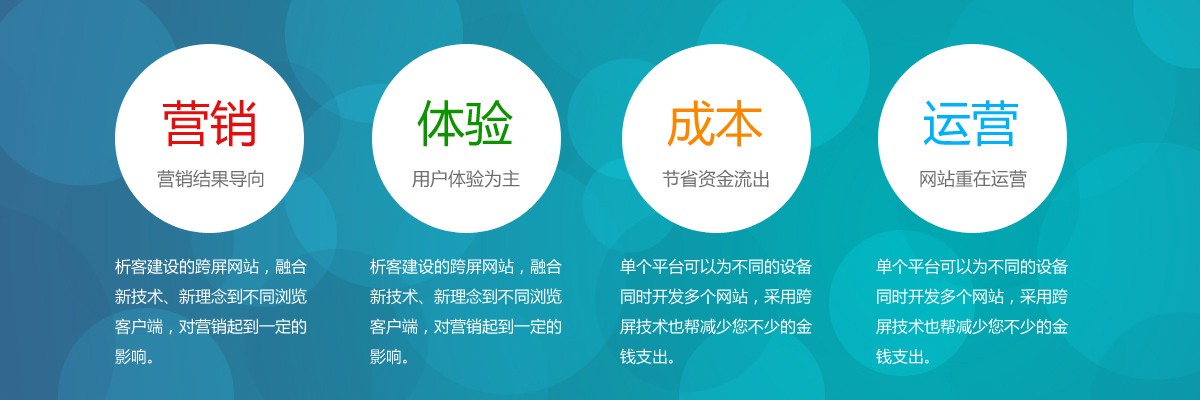 营销

营销结果导向

析客建设的跨屏网站，融合新技术、新理念到不同浏览客户端，对营销起到一定的影响。

体验

用户体验为主

析客建设的跨屏网站，融合新技术、新理念到不同浏览客户端，对营销起到一定的影响。

成本

节省资金流出

单个平台可以为不同的设备同时开发多个网站，采用跨屏技术也帮减少您不少的金钱支出。

运营

网站重在运营

单个平台可以为不同的设备同时开发多个网站，采用跨屏技术也帮减少您不少的金钱支出。